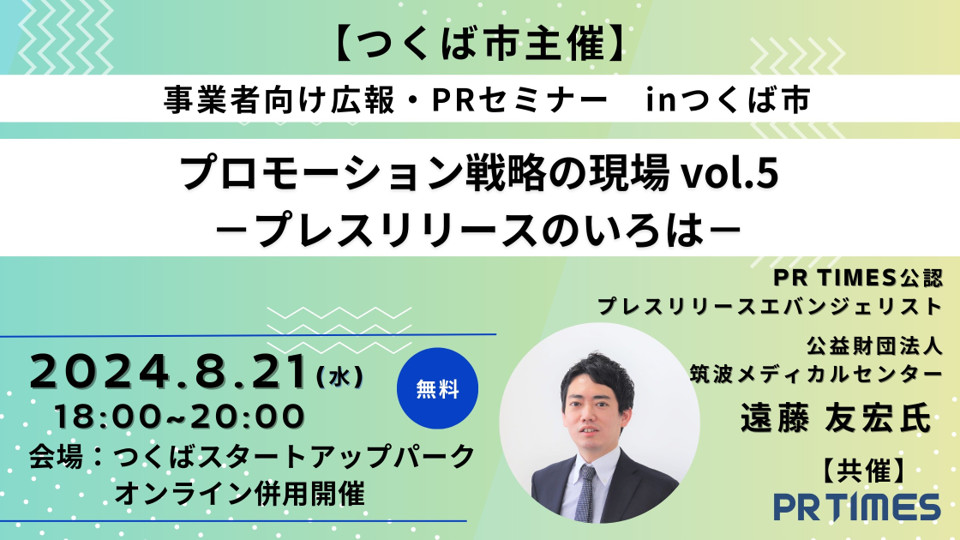 【つくば市主催】

事業者向け広報・PRセミナー　inつくば市

プロモーション戦略の現場 vol.5
－プレスリリースのいろは－

PR TIMES公認
プレスリリースエバンジェリスト

公益財団法人
筑波メディカルセンター

遠藤 友宏氏

2024.8.21(水)
18:00~20:00

無料

会場：つくばスタートアップパーク
オンライン併用開催

【共催】
PR TIMES